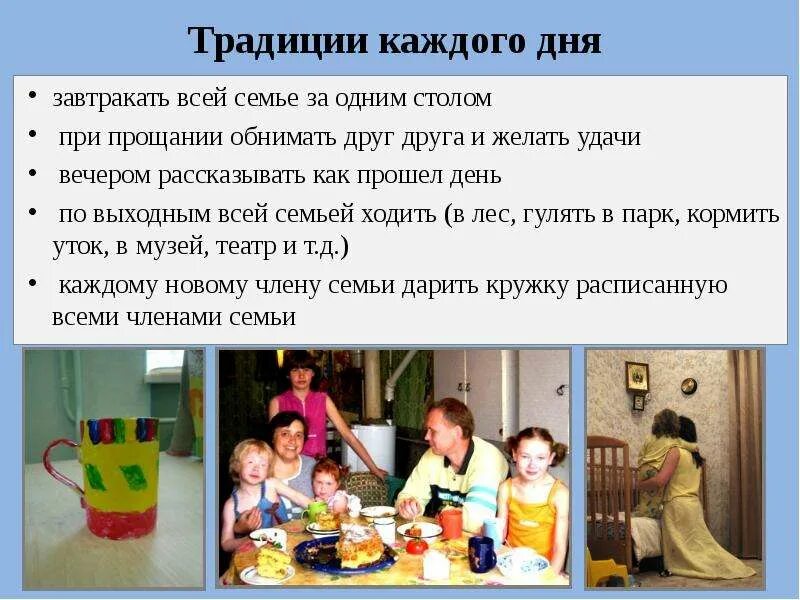 Традиции каждого дня

• завтракать всей семье за одним столом
• при прощании обнимать друг друга и желать удачи
• вечером рассказывать как прошел день
• по выходным всей семьей ходить (в лес, гулять в парк, кормить уток, в музей, театр и т.д.)
• каждому новому члену семьи дарить кружку расписанную всеми членами семьи